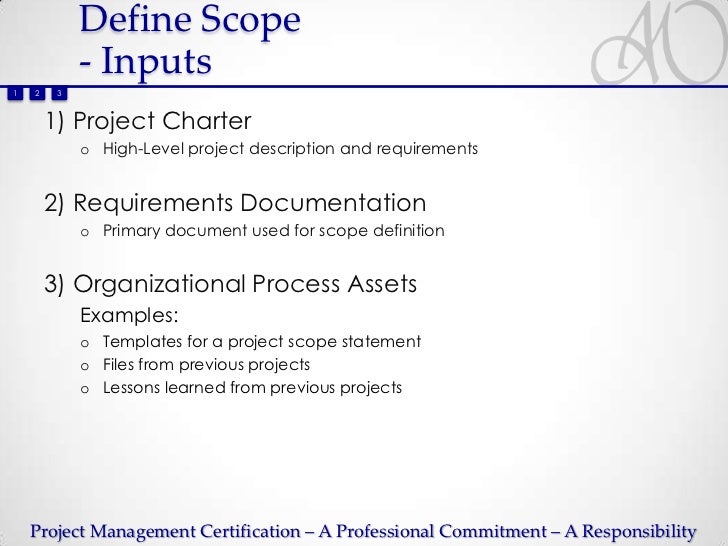 Define Scope
- Inputs

AO

1 2 3

1) Project Charter
o High-Level project description and requirements

2) Requirements Documentation
o Primary document used for scope definition

3) Organizational Process Assets
Examples:
o Templates for a project scope statement
o Files from previous projects
o Lessons learned from previous projects

Project Management Certification – A Professional Commitment – A Responsibility